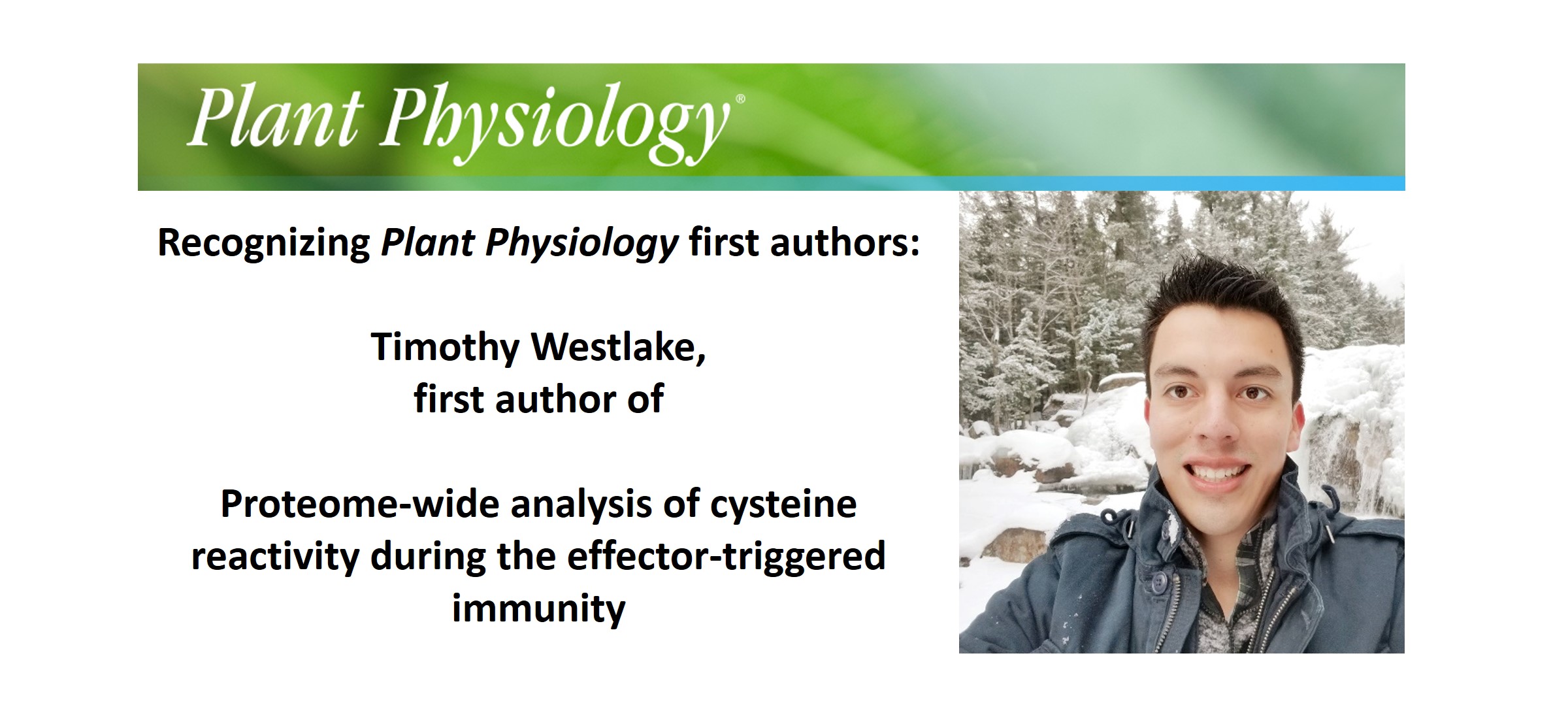 Plant Physiology®

Recognizing Plant Physiology first authors:

Timothy Westlake, first author of

Proteome-wide analysis of cysteine reactivity during the effector-triggered immunity